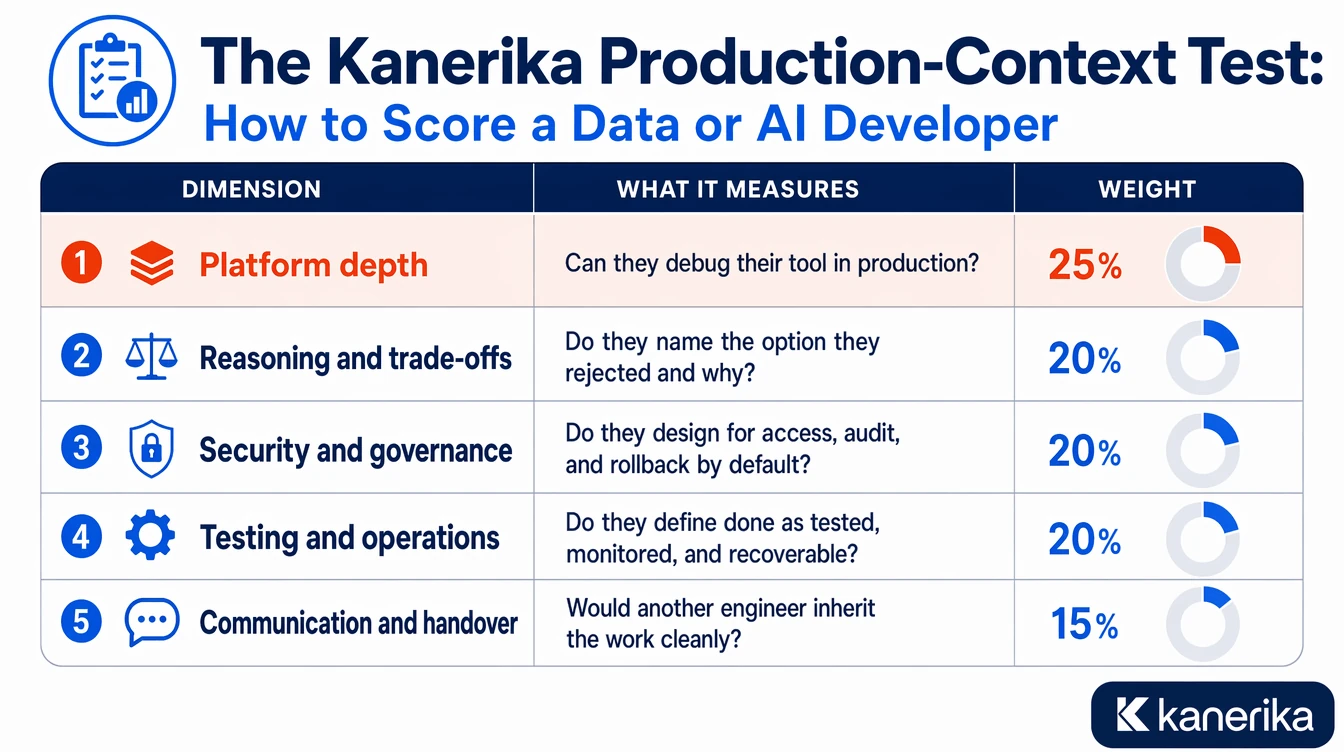 The Kanerika Production-Context Test:
How to Score a Data or AI Developer

| DIMENSION | WHAT IT MEASURES | WEIGHT |
|---|---|---|
| 1 Platform depth | Can they debug their tool in production? | 25% |
| 2 Reasoning and trade-offs | Do they name the option they rejected and why? | 20% |
| 3 Security and governance | Do they design for access, audit, and rollback by default? | 20% |
| 4 Testing and operations | Do they define done as tested, monitored, and recoverable? | 20% |
| 5 Communication and handover | Would another engineer inherit the work cleanly? | 15% |

kanerika